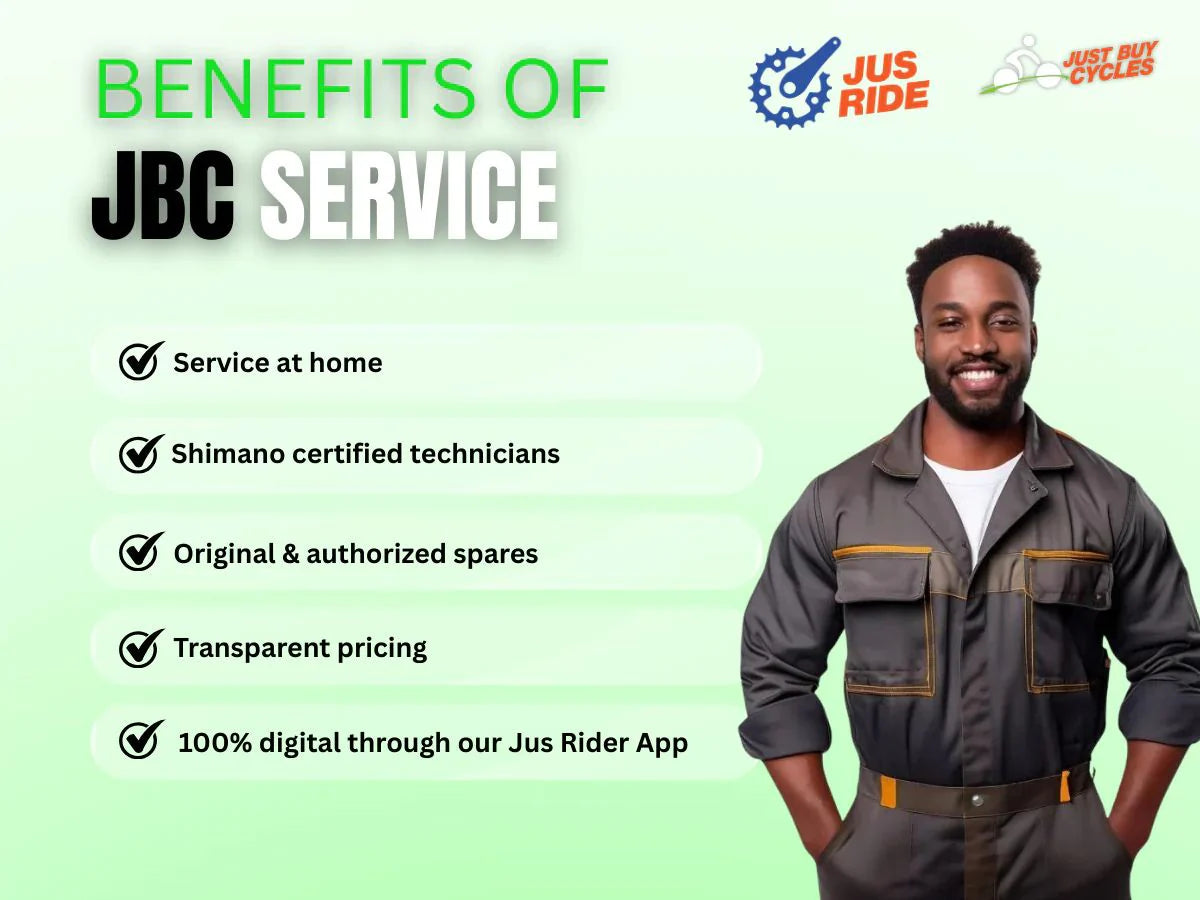 BENEFITS OF
JBC SERVICE

JUS RIDE

JUST BUY CYCLES

Service at home

Shimano certified technicians

Original & authorized spares

Transparent pricing

100% digital through our Jus Rider App